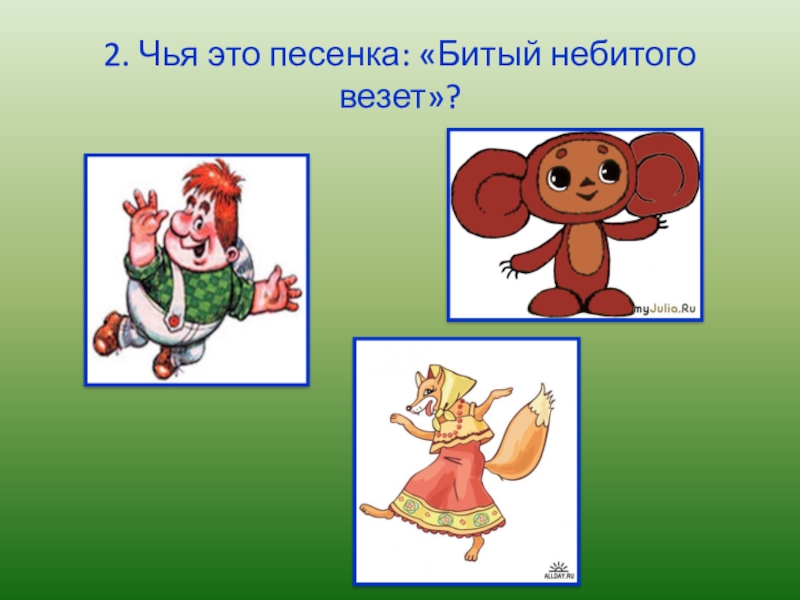 2. Чья это песенка: «Битый небитого везет»?

myJulia.Ru

ALLDAY.RU